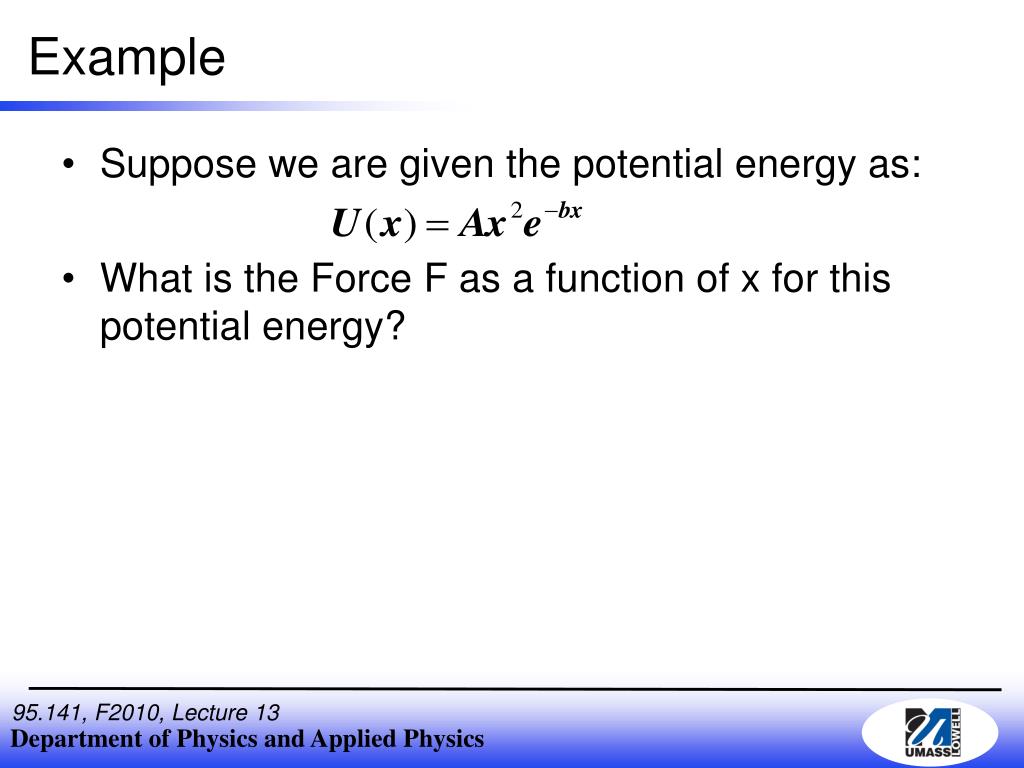 Example

• Suppose we are given the potential energy as:

$U(x) = Ax^2e^{-bx}$

• What is the Force F as a function of x for this potential energy?

95.141, F2010, Lecture 13
Department of Physics and Applied Physics

UMASS LOWELL